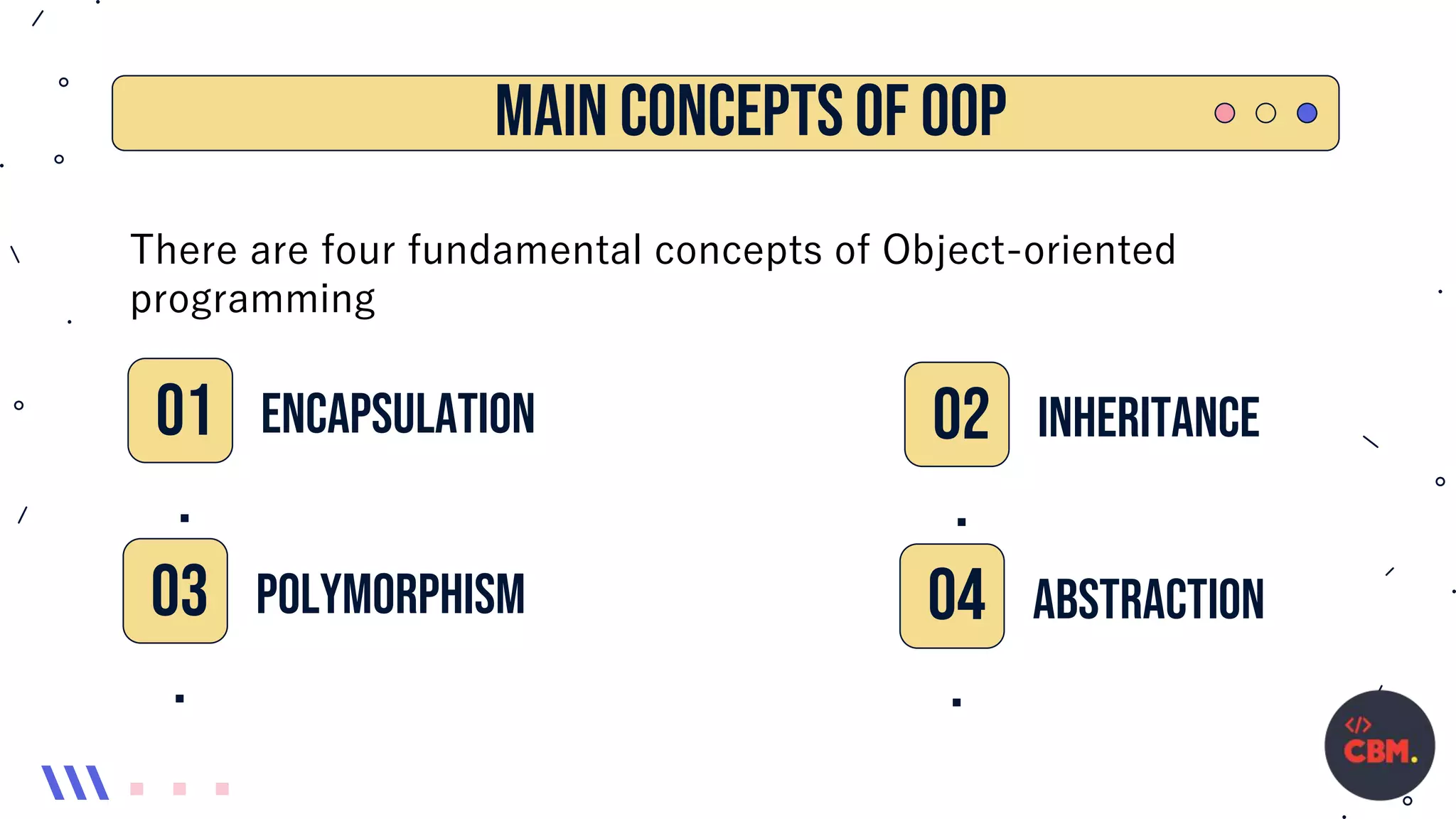 MAIN CONCEPTS OF OOP

There are four fundamental concepts of Object-oriented programming

01 ENCAPSULATION

02 INHERITANCE

03 POLYMORPHISM

04 ABSTRACTION

</> CBM.